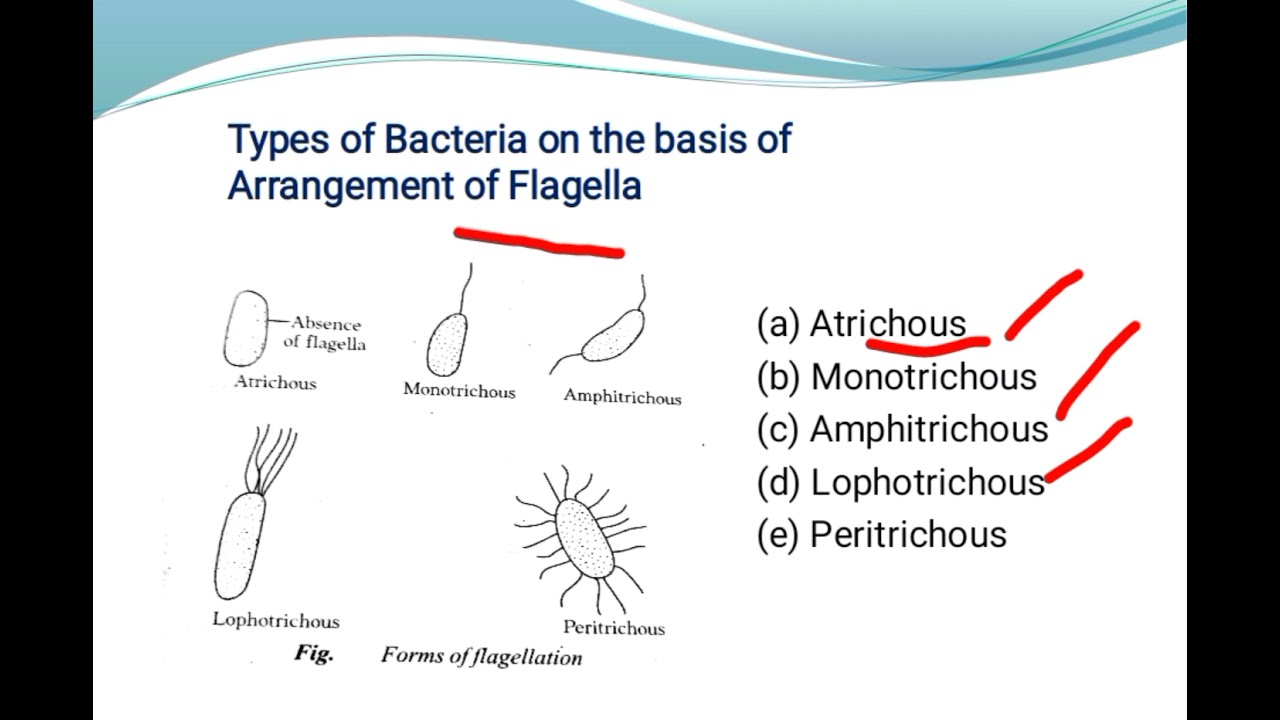 Types of Bacteria on the basis of Arrangement of Flagella

Absence of flagella
Atrichous
Monotrichous
Amphitrichous
Lophotrichous
Peritrichous
Fig. Forms of flagellation

(a) Atrichous
(b) Monotrichous
(c) Amphitrichous
(d) Lophotrichous
(e) Peritrichous